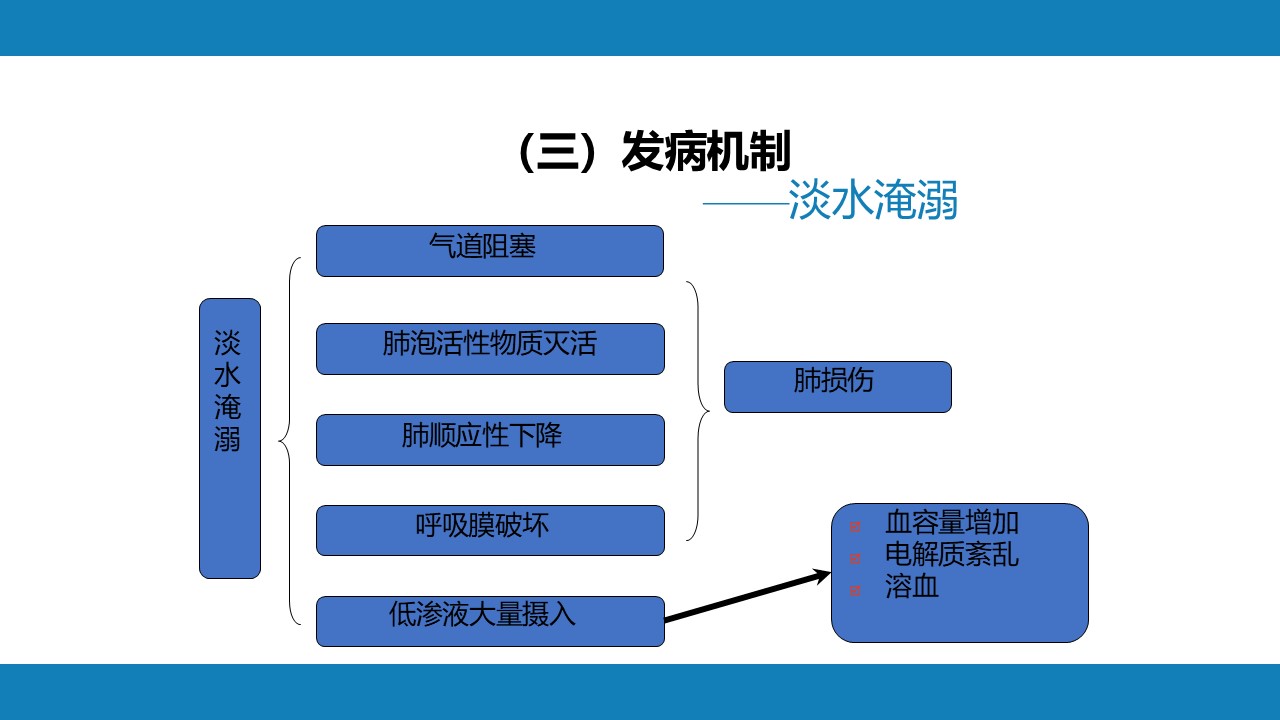 （三）发病机制

——淡水淹溺

淡水淹溺

气道阻塞

肺泡活性物质灭活

肺顺应性下降

呼吸膜破坏

低渗液大量摄入

肺损伤

血容量增加
电解质紊乱
溶血